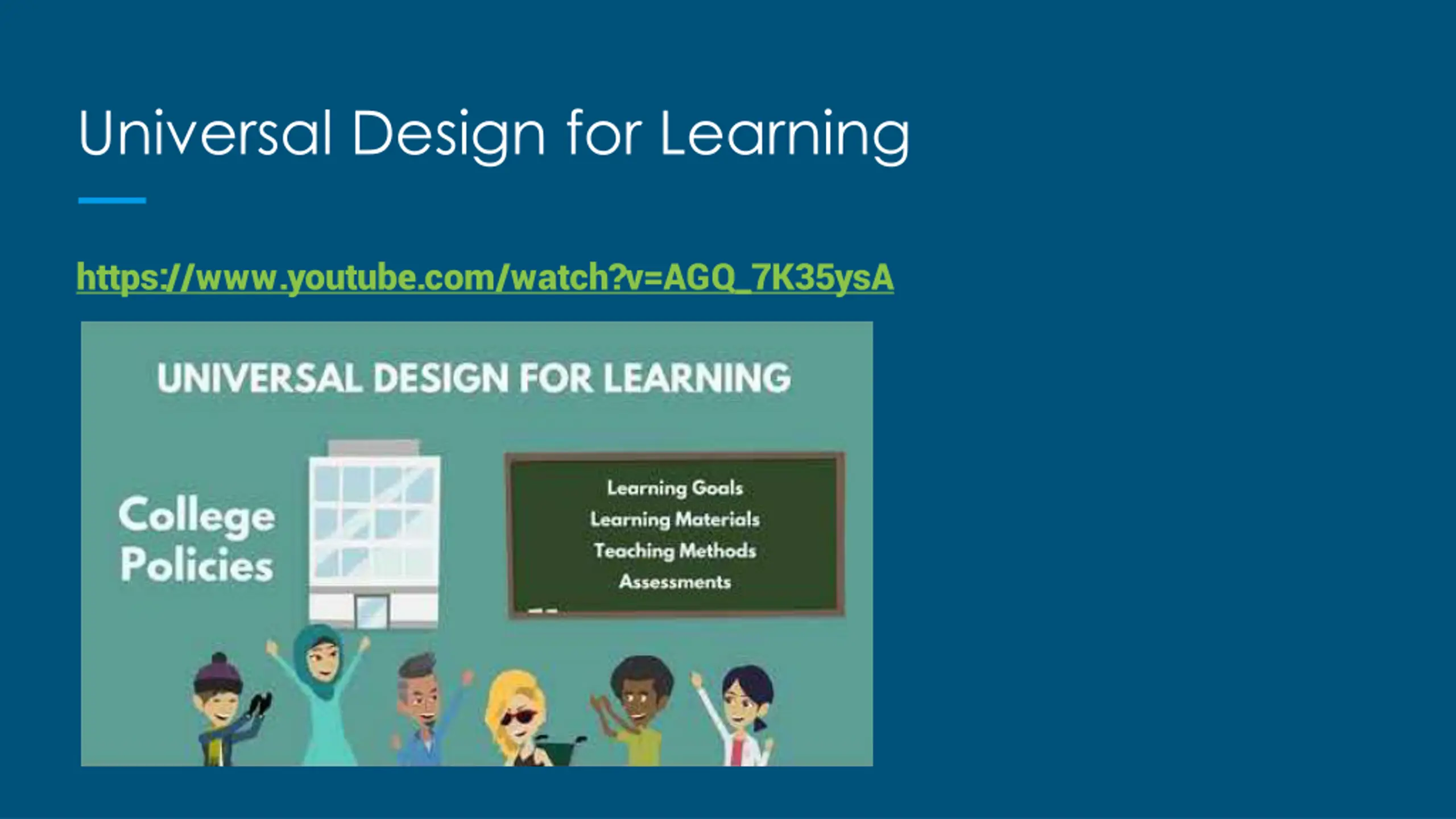 Universal Design for Learning

https://www.youtube.com/watch?v=AGQ_7K35ysA

UNIVERSAL DESIGN FOR LEARNING

College Policies

Learning Goals
Learning Materials
Teaching Methods
Assessments